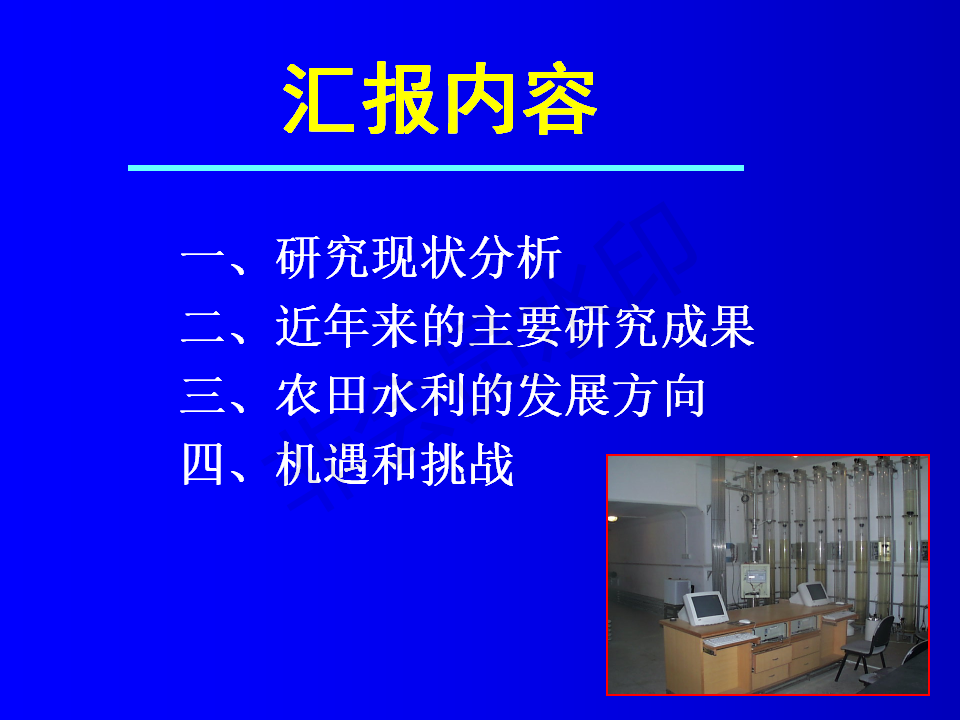 汇报内容

一、研究现状分析
二、近年来的主要研究成果
三、农田水利的发展方向
四、机遇和挑战